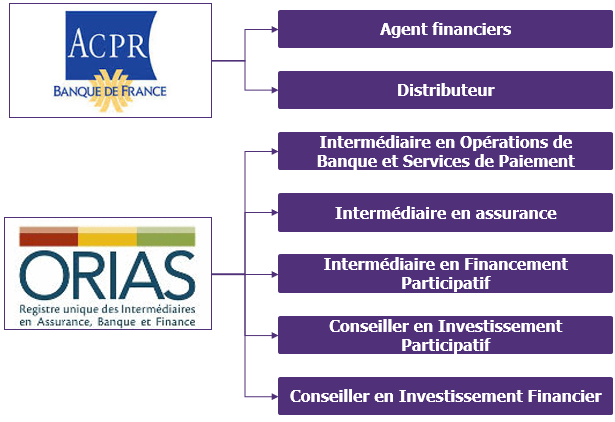 ACPR
BANQUE DE FRANCE

Agent financiers

Distributeur

ORIAS
Registre unique des Intermédiaires en Assurance, Banque et Finance

Intermédiaire en Opérations de Banque et Services de Paiement

Intermédiaire en assurance

Intermédiaire en Financement Participatif

Conseiller en Investissement Participatif

Conseiller en Investissement Financier